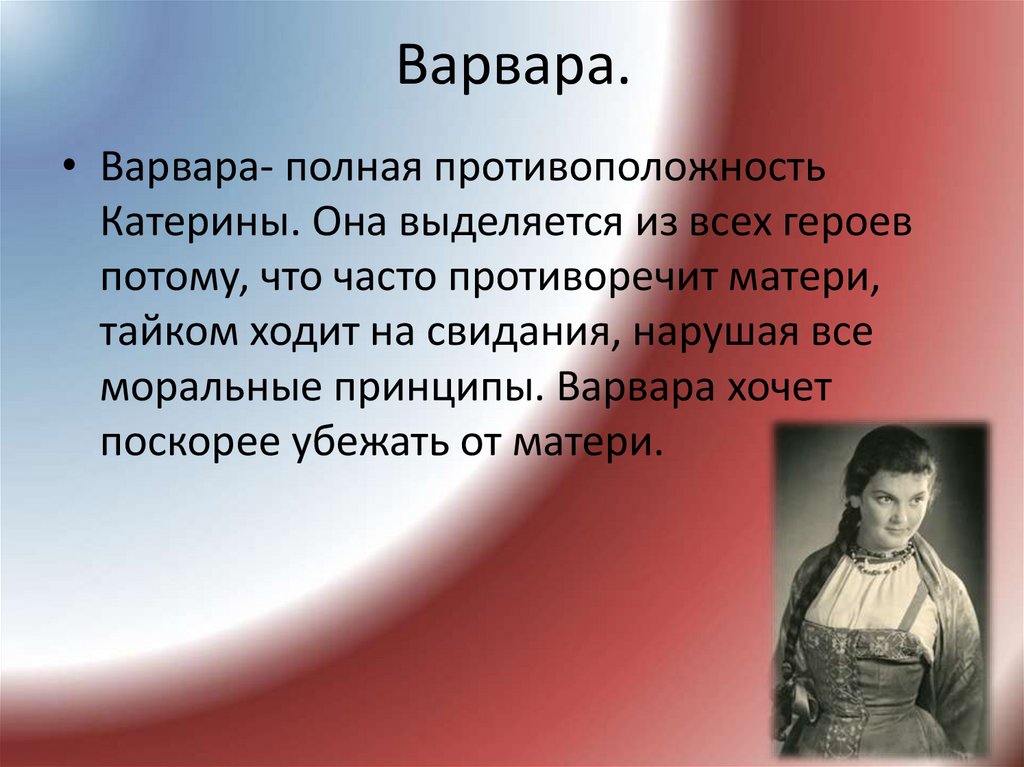 Варвара.

• Варвара- полная противоположность Катерины. Она выделяется из всех героев потому, что часто противоречит матери, тайком ходит на свидания, нарушая все моральные принципы. Варвара хочет поскорее убежать от матери.